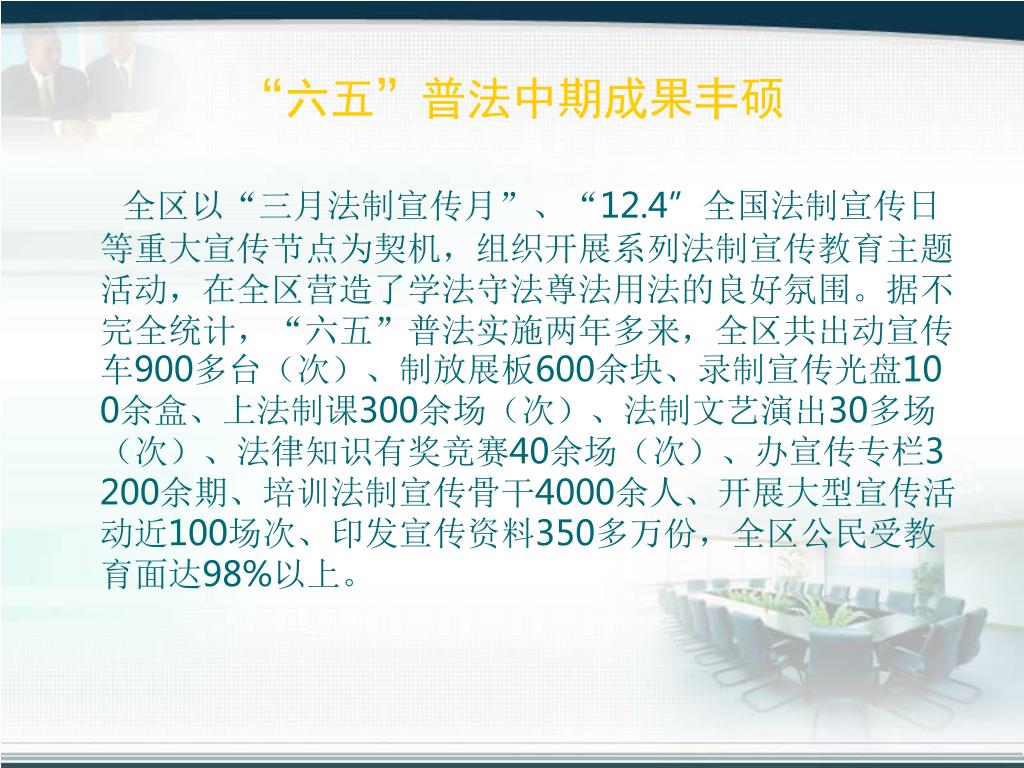 “六五”普法中期成果丰硕

全区以“三月法制宣传月”、“12.4”全国法制宣传日等重大宣传节点为契机，组织开展系列法制宣传教育主题活动，在全区营造了学法守法尊法用法的良好氛围。据不完全统计，“六五”普法实施两年多来，全区共出动宣传车900多台（次）、制放展板600余块、录制宣传光盘100余盒、上法制课300余场（次）、法制文艺演出30多场（次）、法律知识有奖竞赛40余场（次）、办宣传专栏3200余期、培训法制宣传骨干4000余人、开展大型宣传活动近100场次、印发宣传资料350多万份，全区公民受教育面达98%以上。